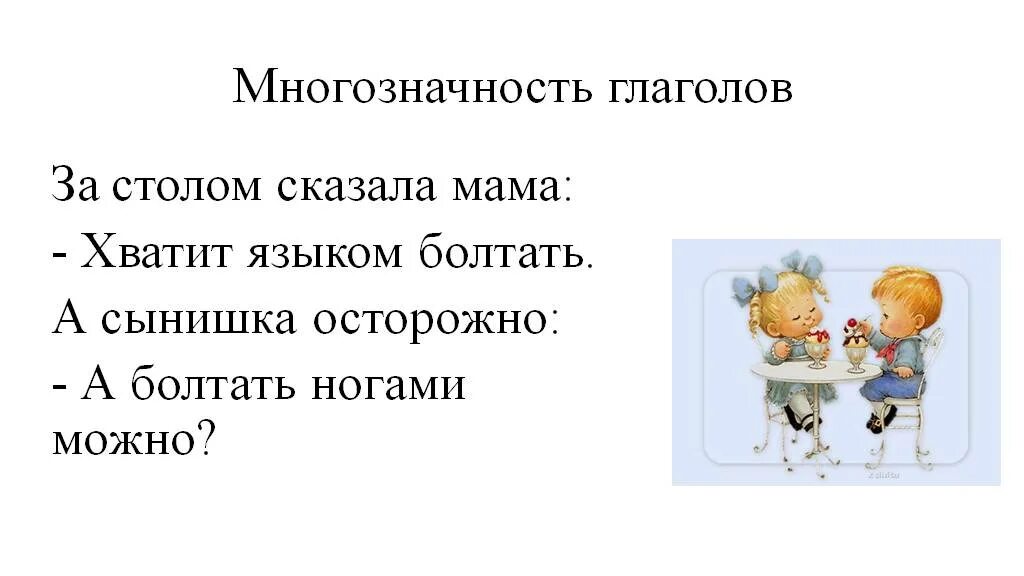 Многозначность глаголов

За столом сказала мама:
- Хватит языком болтать.
А сынишка осторожно:
- А болтать ногами можно?